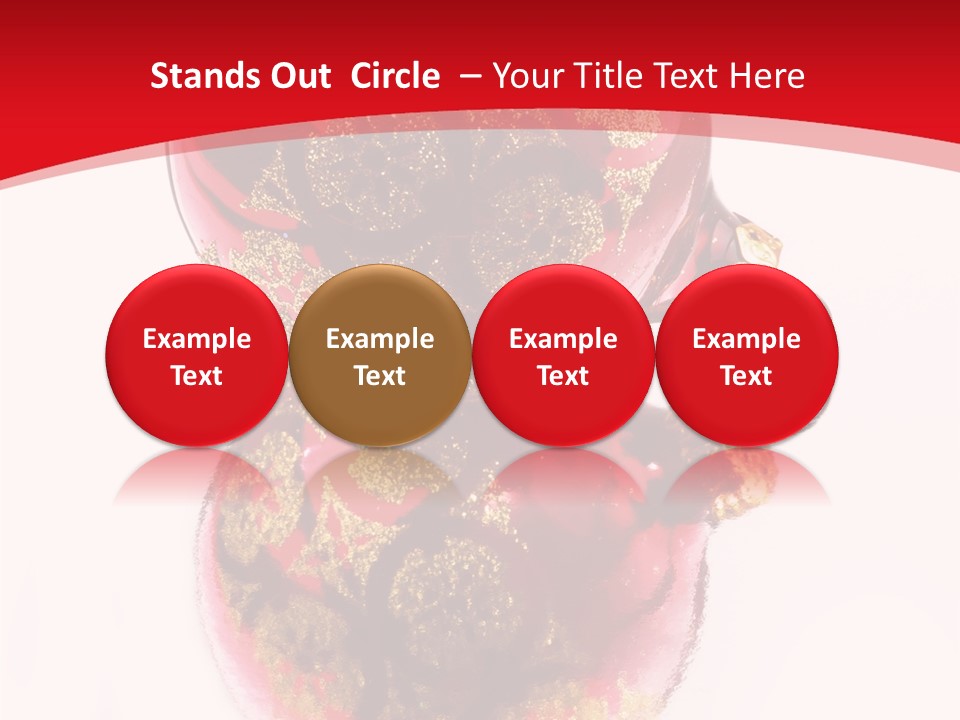 Stands Out Circle – Your Title Text Here

Example Text

Example Text

Example Text

Example Text